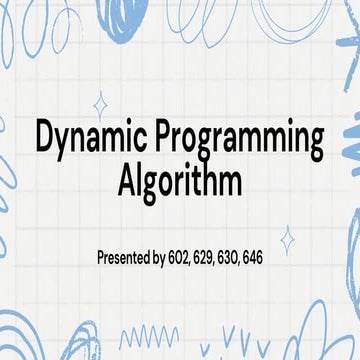 Dynamic Programming Algorithm

Presented by 602, 629, 630, 646